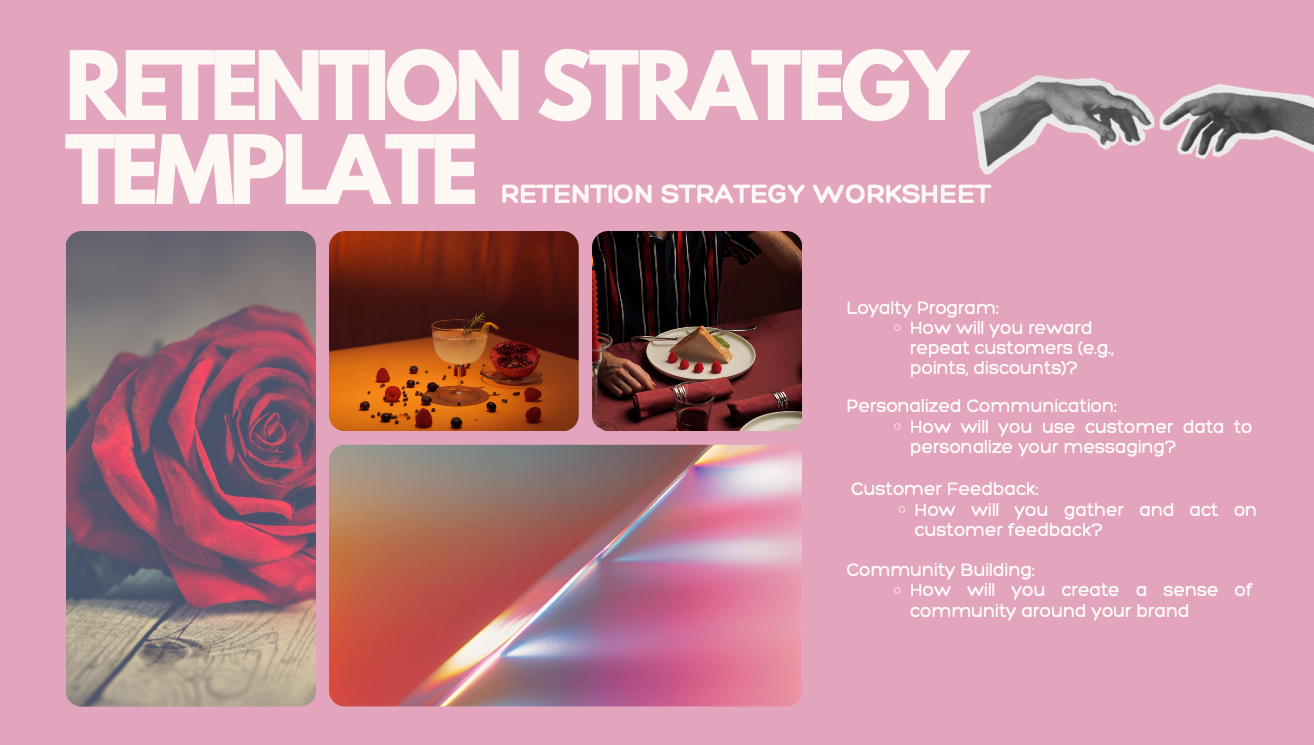 RETENTION STRATEGY TEMPLATE

RETENTION STRATEGY WORKSHEET

Loyalty Program:
◦ How will you reward repeat customers (e.g., points, discounts)?

Personalized Communication:
◦ How will you use customer data to personalize your messaging?

Customer Feedback:
◦ How will you gather and act on customer feedback?

Community Building:
◦ How will you create a sense of community around your brand